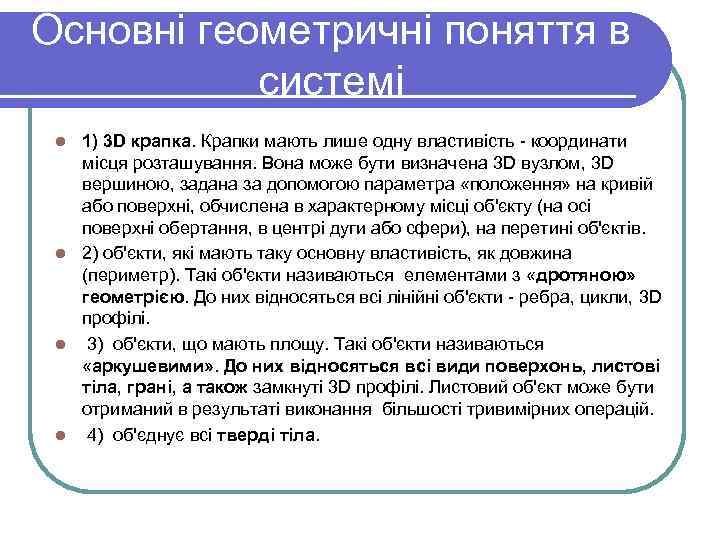 Основні геометричні поняття в системі

1) 3D крапка. Крапки мають лише одну властивість - координати місця розташування. Вона може бути визначена 3D вузлом, 3D вершиною, задана за допомогою параметра «положення» на кривій або поверхні, обчислена в характерному місці об'єкту (на осі поверхні обертання, в центрі дуги або сфери), на перетині об'єктів.

2) об'єкти, які мають таку основну властивість, як довжина (периметр). Такі об'єкти називаються елементами з «дротяною» геометрією. До них відносяться всі лінійні об'єкти - ребра, цикли, 3D профілі.

3) об'єкти, що мають площу. Такі об'єкти називаються «аркушевими». До них відносяться всі види поверхонь, листові тіла, грані, а також замкнуті 3D профілі. Листовий об'єкт може бути отриманий в результаті виконання більшості тривимірних операцій.

4) об'єднує всі тверді тіла.